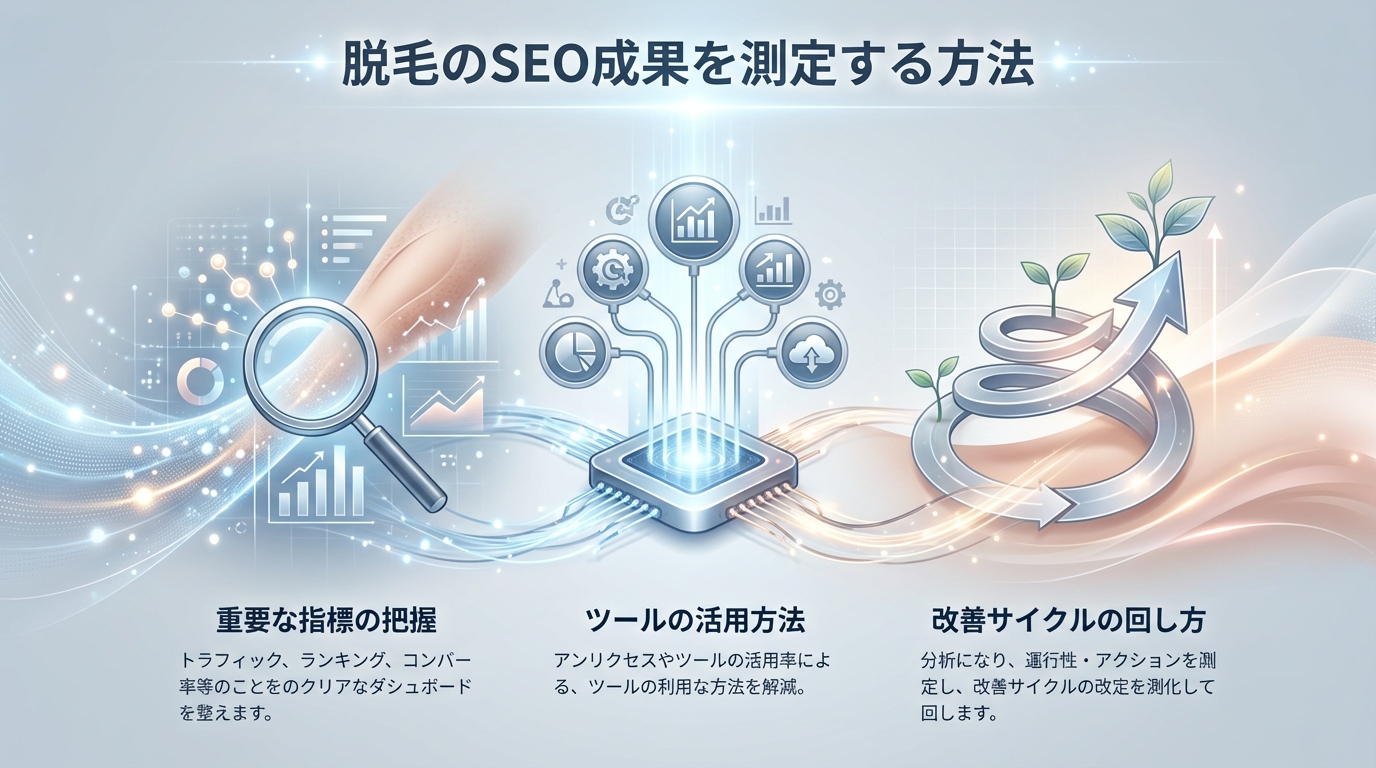 脱毛のSEO成果を測定する方法

重要な指標の把握

トラフィック、ランキング、コンバー率等のことをのクリアなダシュボードを整えます。

ツールの活用方法

アンリクセスやツールの活用率による、ツールの利用な方法を解減。

改善サイクルの回し方

分析になり、運行性・アクションを測定し、改善サイクルの改定を測化して回します。